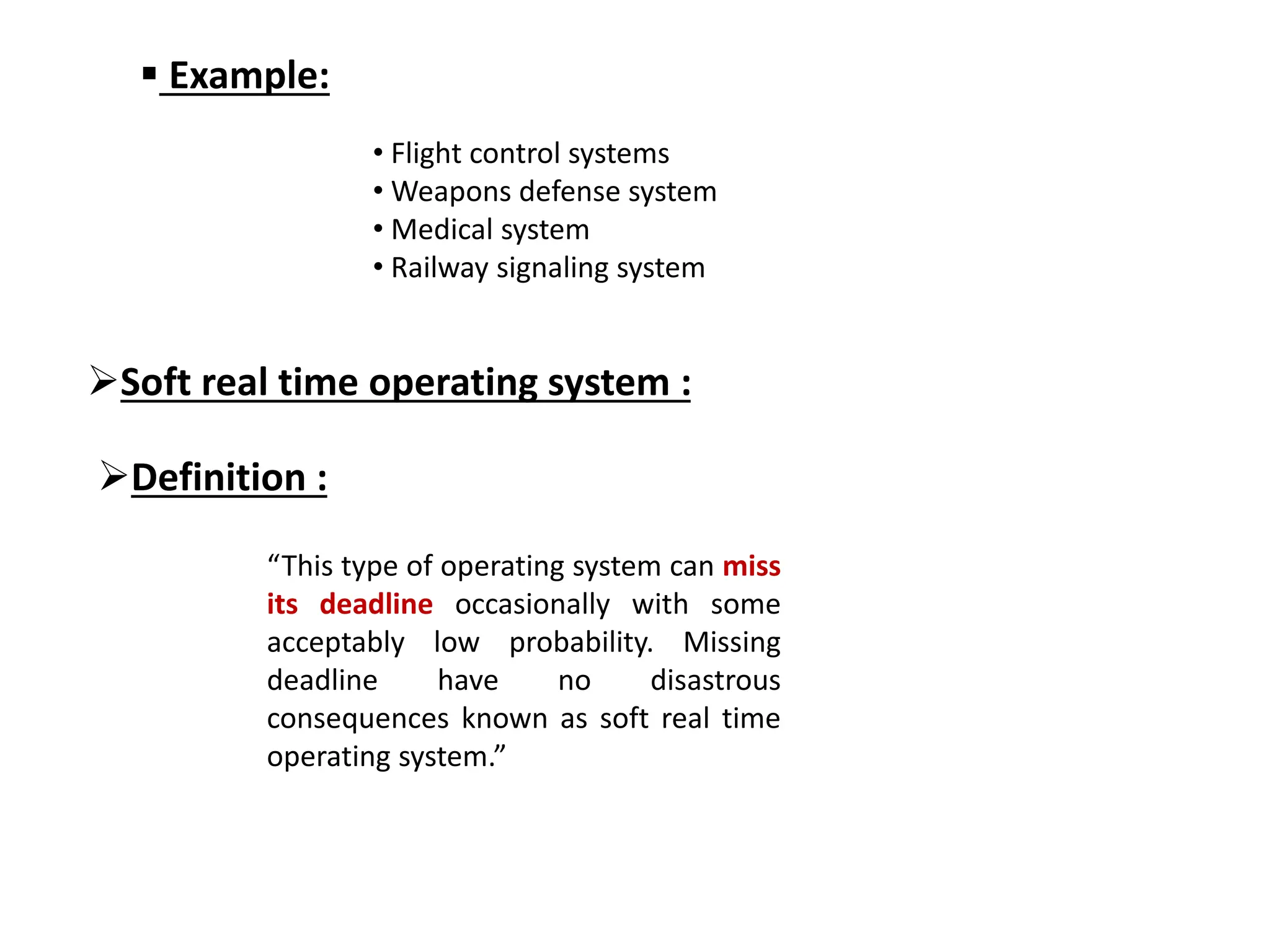 ▪ Example:

• Flight control systems
• Weapons defense system
• Medical system
• Railway signaling system

➢Soft real time operating system :

➢Definition :

“This type of operating system can miss its deadline occasionally with some acceptably low probability. Missing deadline have no disastrous consequences known as soft real time operating system.”